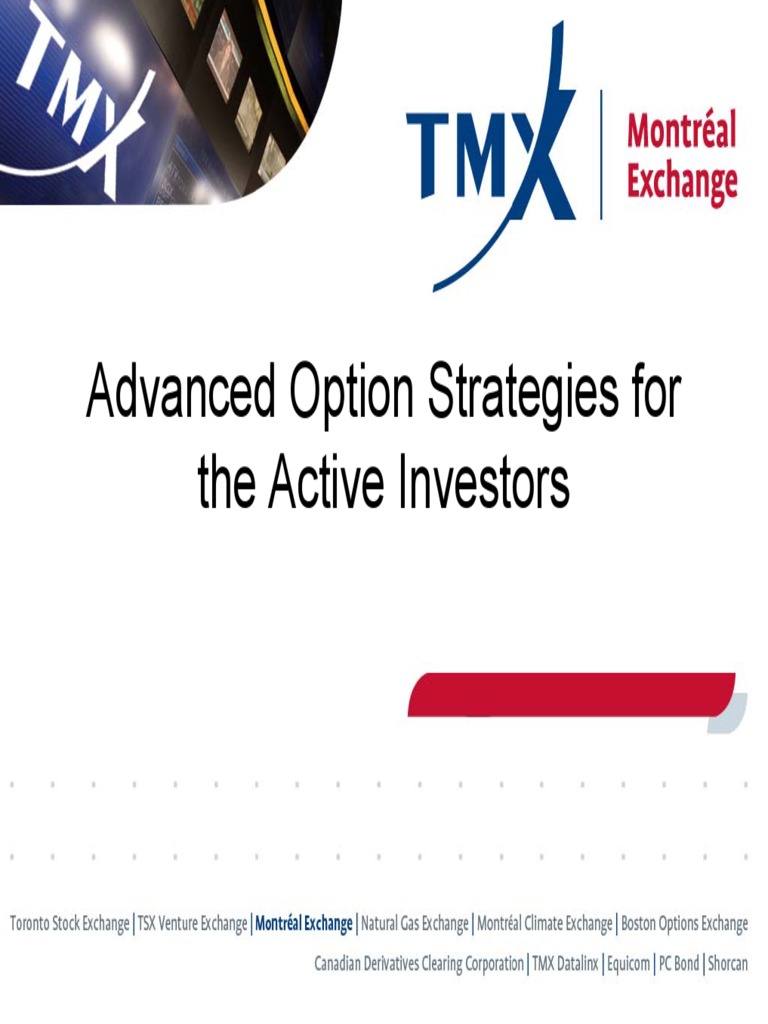 TMX

TMX | Montréal Exchange

Advanced Option Strategies for the Active Investors

Toronto Stock Exchange | TSX Venture Exchange | Montréal Exchange | Natural Gas Exchange | Montréal Climate Exchange | Boston Options Exchange
Canadian Derivatives Clearing Corporation | TMX Datalinx | Equicom | PC Bond | Shorcan